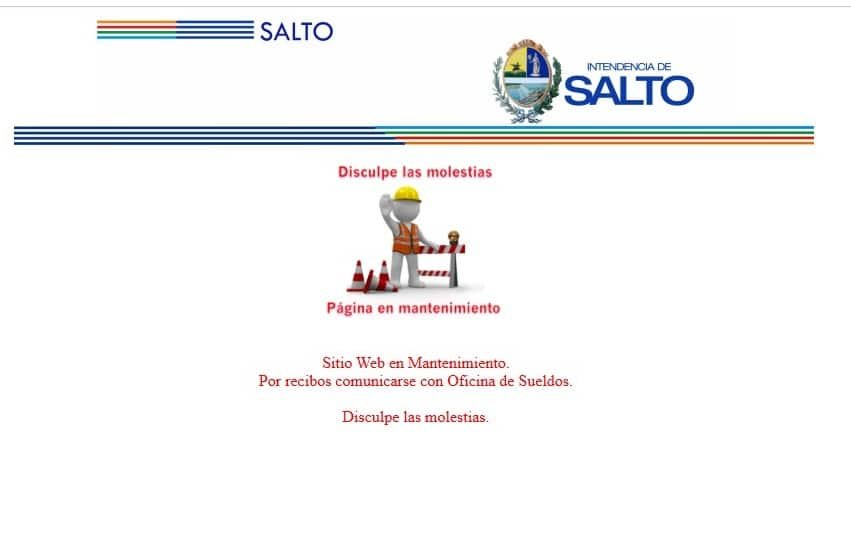 SALTO

INTENDENCIA DE
SALTO

Disculpe las molestias

Página en mantenimiento

Sitio Web en Mantenimiento.
Por recibos comunicarse con Oficina de Sueldos.

Disculpe las molestias.